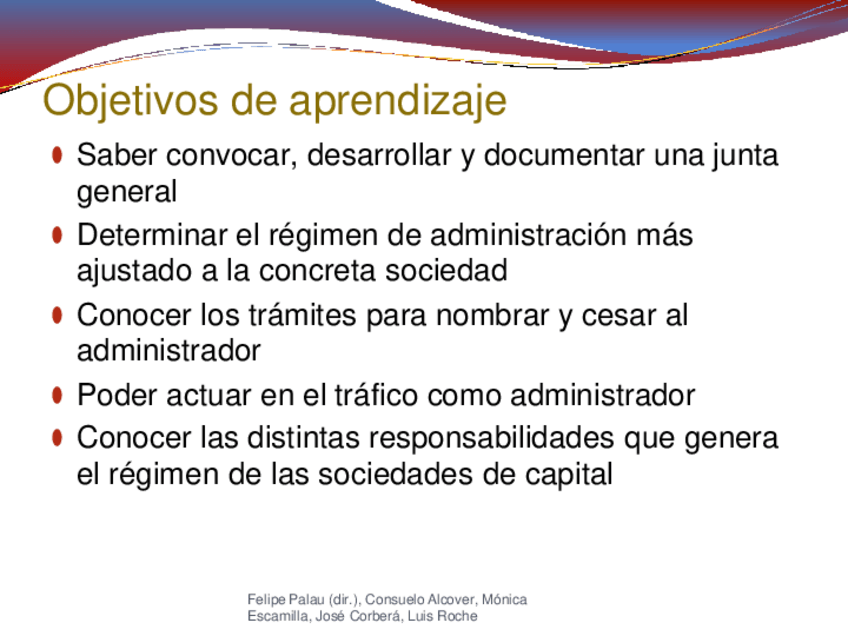 Objetivos de aprendizaje

Saber convocar, desarrollar y documentar una junta general

Determinar el régimen de administración más ajustado a la concreta sociedad

Conocer los trámites para nombrar y cesar al administrador

Poder actuar en el tráfico como administrador

Conocer las distintas responsabilidades que genera el régimen de las sociedades de capital

Felipe Palau (dir.), Consuelo Alcover, Mónica Escamilla, José Corberá, Luis Roche